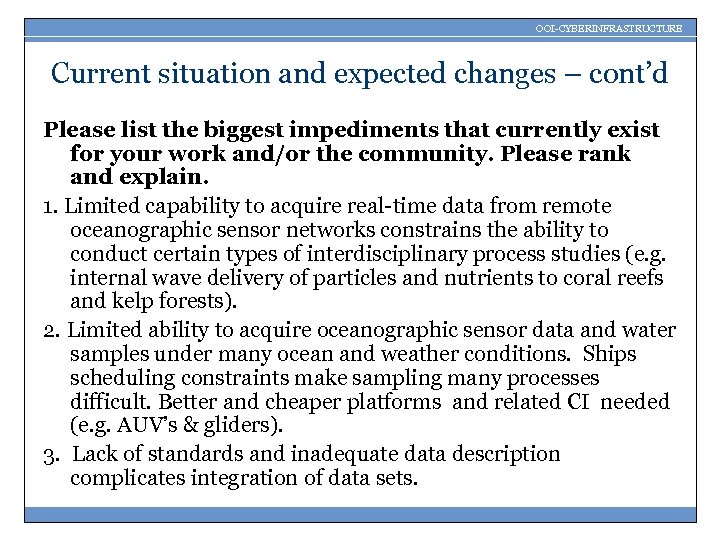 OOI-CYBERINFRASTRUCTURE

Current situation and expected changes – cont'd

Please list the biggest impediments that currently exist for your work and/or the community. Please rank and explain.

1. Limited capability to acquire real-time data from remote oceanographic sensor networks constrains the ability to conduct certain types of interdisciplinary process studies (e.g. internal wave delivery of particles and nutrients to coral reefs and kelp forests).

2. Limited ability to acquire oceanographic sensor data and water samples under many ocean and weather conditions. Ships scheduling constraints make sampling many processes difficult. Better and cheaper platforms and related CI needed (e.g. AUV's & gliders).

3. Lack of standards and inadequate data description complicates integration of data sets.